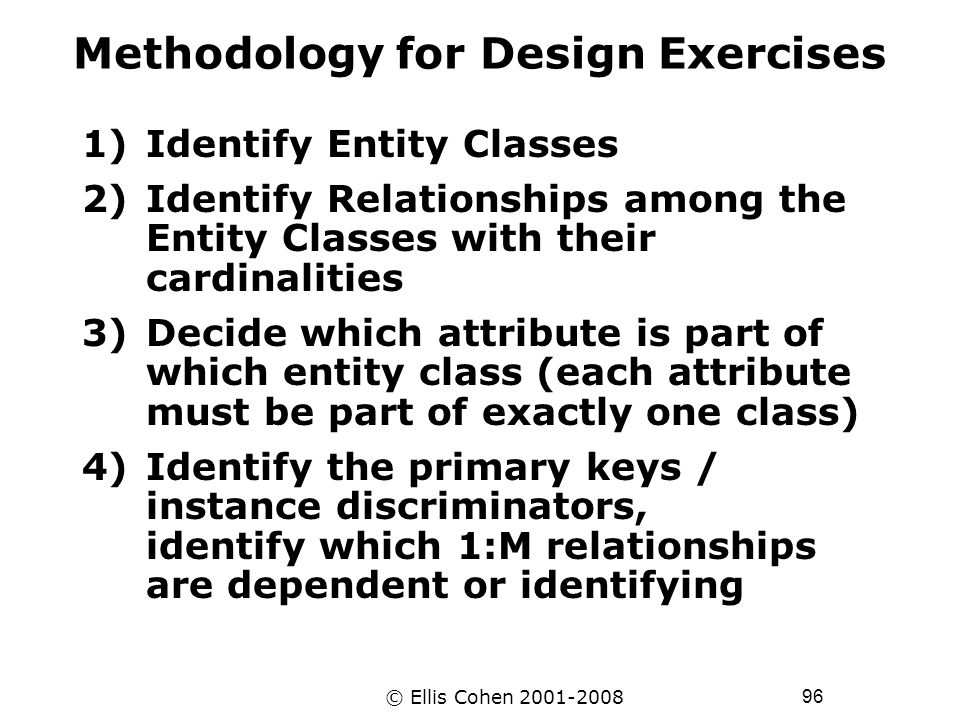 Methodology for Design Exercises

1) Identify Entity Classes

2) Identify Relationships among the Entity Classes with their cardinalities

3) Decide which attribute is part of which entity class (each attribute must be part of exactly one class)

4) Identify the primary keys / instance discriminators, identify which 1:M relationships are dependent or identifying

© Ellis Cohen 2001-2008

96